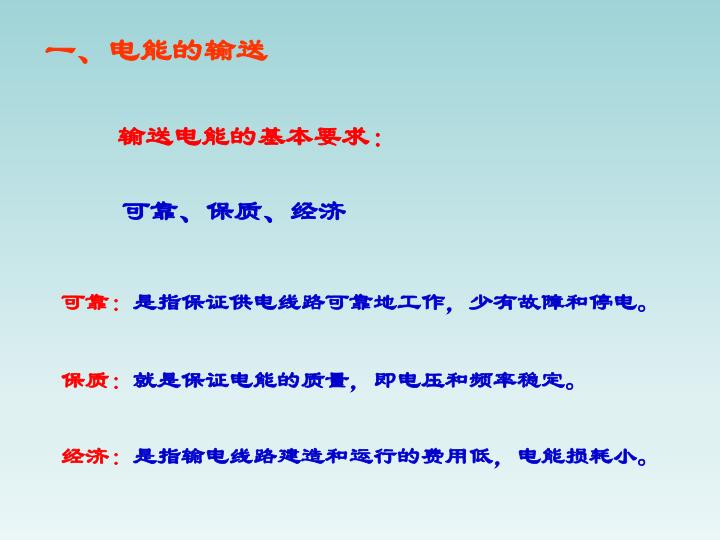 一、电能的输送

输送电能的基本要求：

可靠、保质、经济

可靠：是指保证供电线路可靠地工作，少有故障和停电。

保质：就是保证电能的质量，即电压和频率稳定。

经济：是指输电线路建造和运行的费用低，电能损耗小。